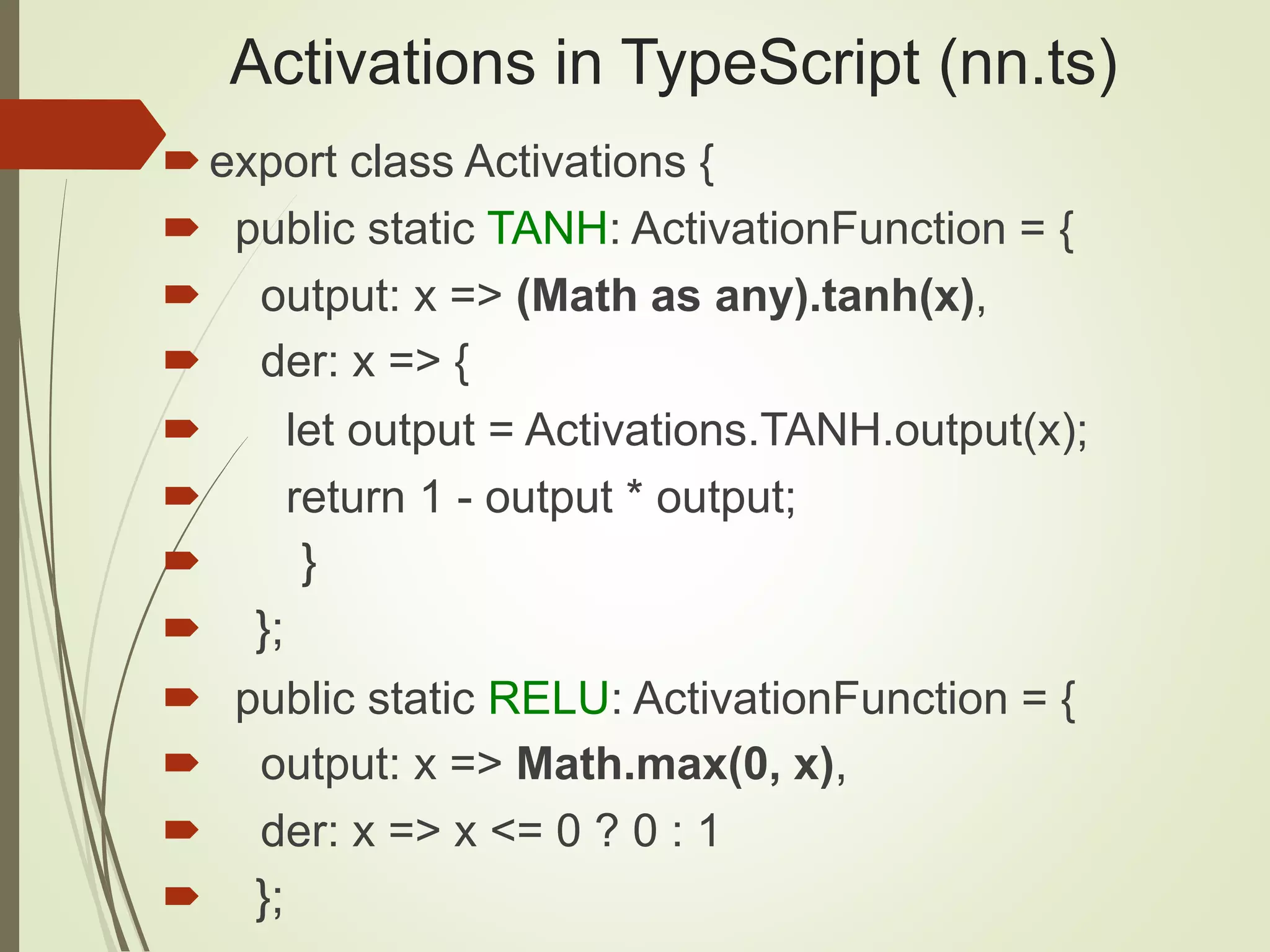 Activations in TypeScript (nn.ts)

export class Activations {

public static TANH: ActivationFunction = {

output: x => (Math as any).tanh(x),

der: x => {

let output = Activations.TANH.output(x);

return 1 - output * output;

}

};

public static RELU: ActivationFunction = {

output: x => Math.max(0, x),

der: x => x <= 0 ? 0 : 1

};